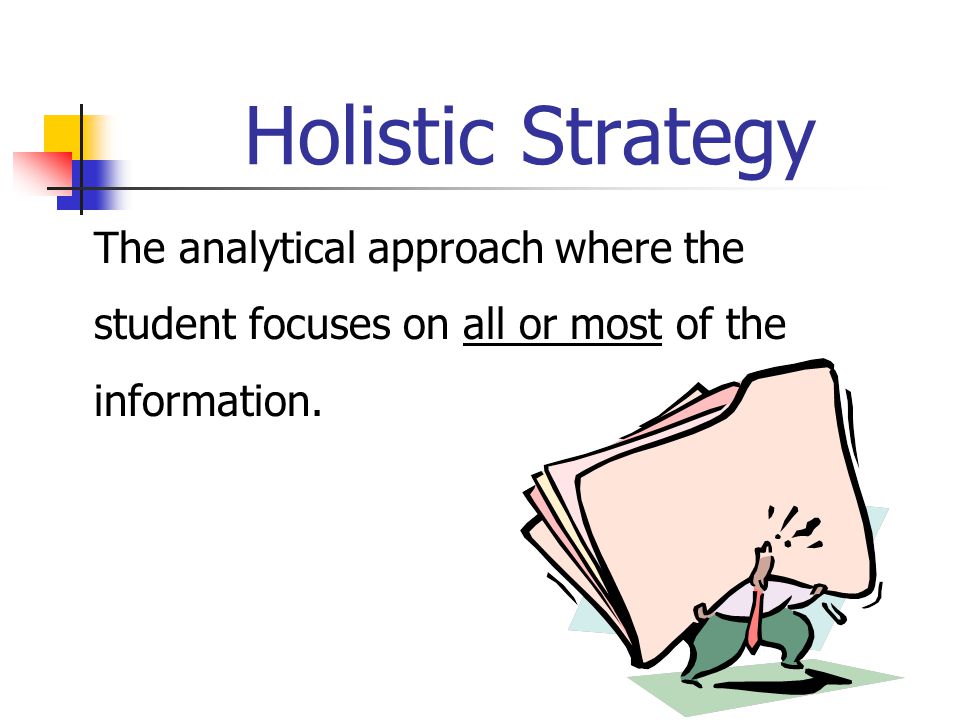 Holistic Strategy

The analytical approach where the student focuses on all or most of the information.